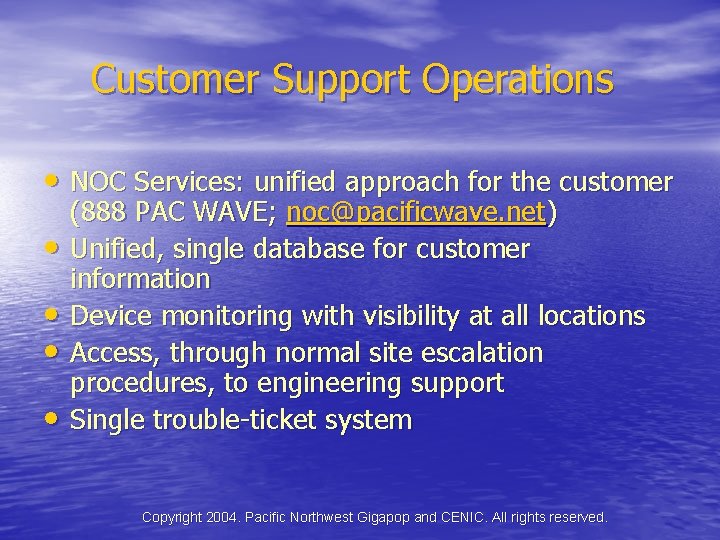 Customer Support Operations

• NOC Services: unified approach for the customer (888 PAC WAVE; noc@pacificwave.net)
• Unified, single database for customer information
• Device monitoring with visibility at all locations
• Access, through normal site escalation procedures, to engineering support
• Single trouble-ticket system

Copyright 2004. Pacific Northwest Gigapop and CENIC. All rights reserved.